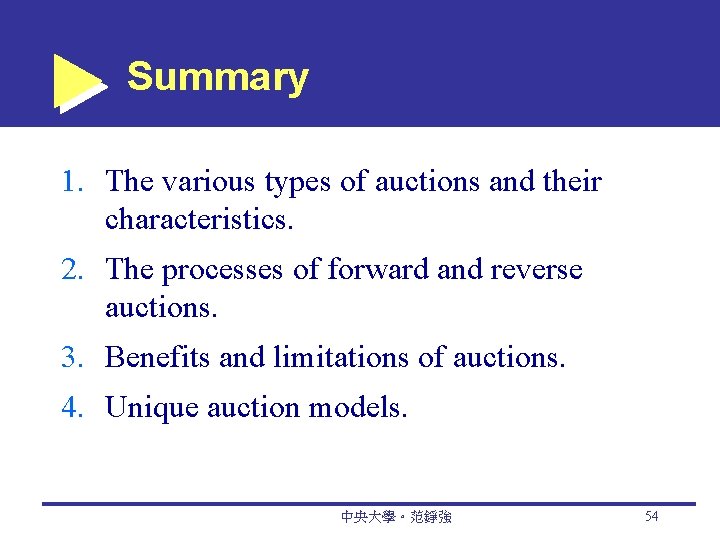 Summary

1. The various types of auctions and their characteristics.
2. The processes of forward and reverse auctions.
3. Benefits and limitations of auctions.
4. Unique auction models.

中央大學。范錚強

54